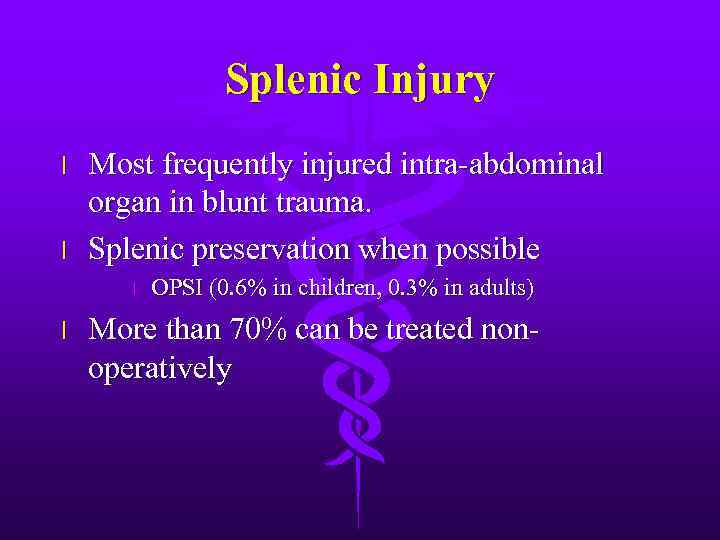 Splenic Injury

l Most frequently injured intra-abdominal organ in blunt trauma.

l Splenic preservation when possible

l OPSI (0.6% in children, 0.3% in adults)

l More than 70% can be treated non-operatively